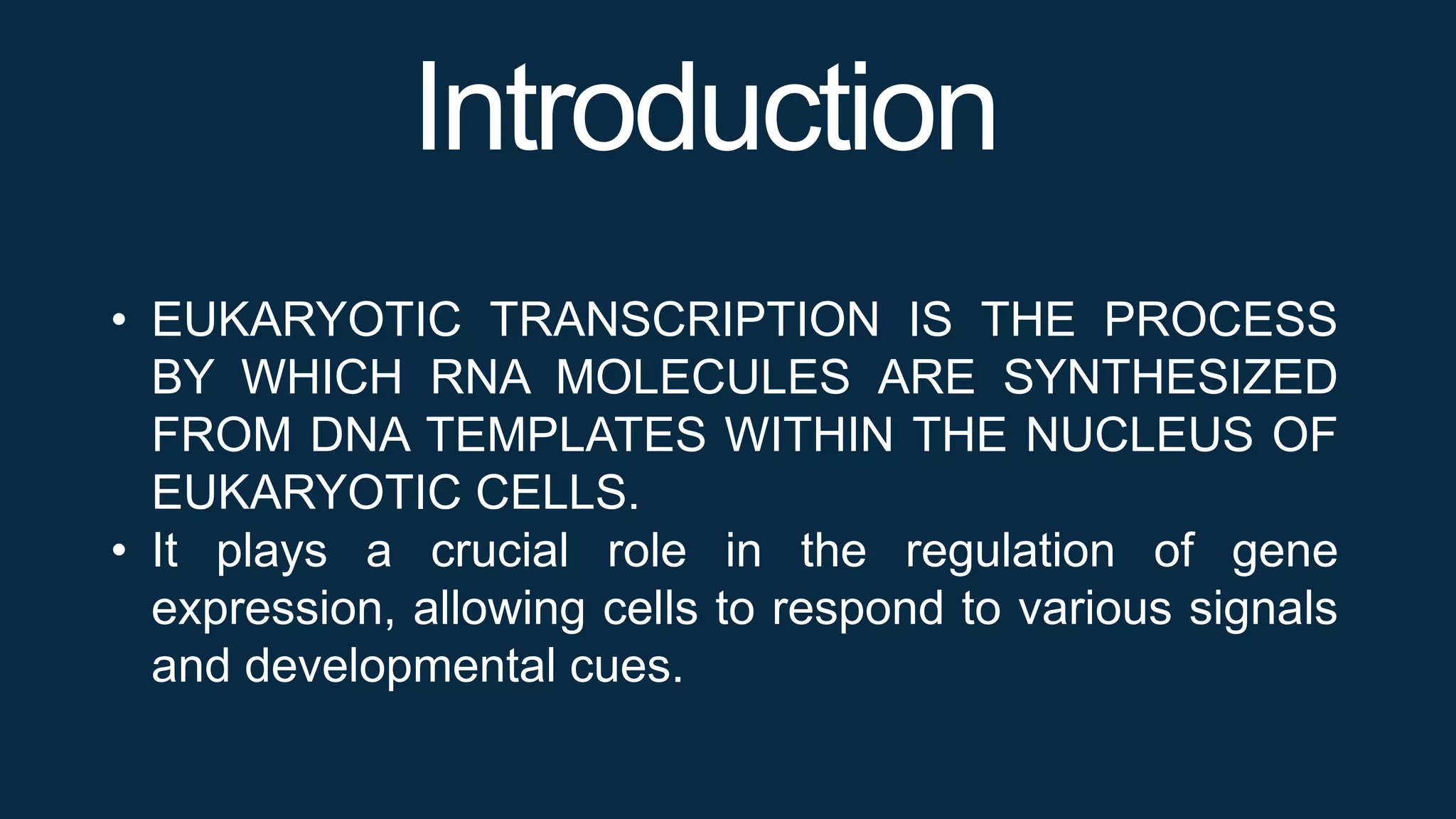 Introduction

• EUKARYOTIC TRANSCRIPTION IS THE PROCESS BY WHICH RNA MOLECULES ARE SYNTHESIZED FROM DNA TEMPLATES WITHIN THE NUCLEUS OF EUKARYOTIC CELLS.
• It plays a crucial role in the regulation of gene expression, allowing cells to respond to various signals and developmental cues.